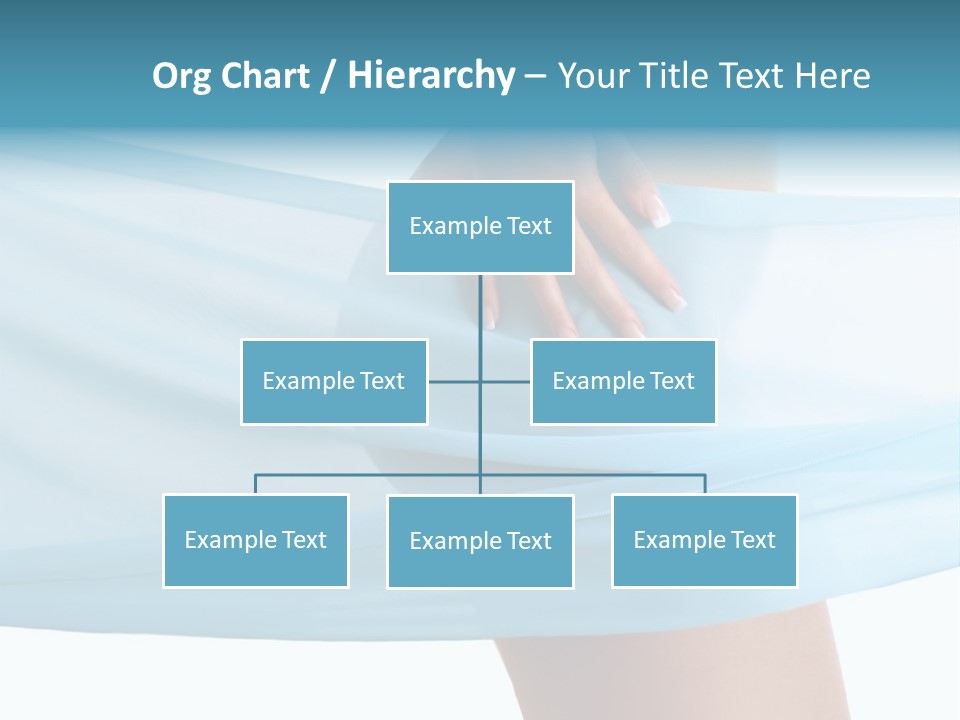 Org Chart / Hierarchy – Your Title Text Here

Example Text

Example Text

Example Text

Example Text

Example Text

Example Text